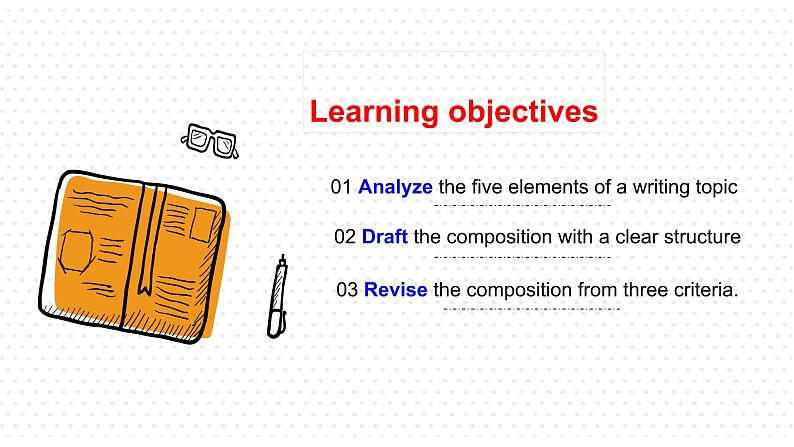 Learning objectives

01 Analyze the five elements of a writing topic

02 Draft the composition with a clear structure

03 Revise the composition from three criteria.